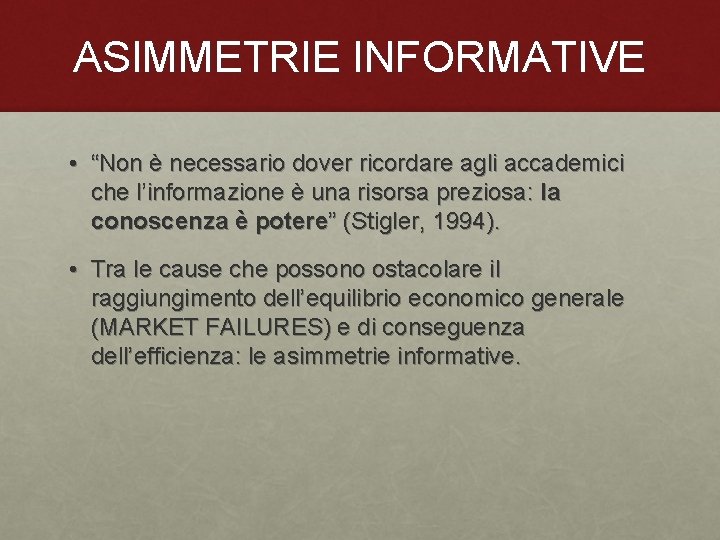 ASIMMETRIE INFORMATIVE

• “Non è necessario dover ricordare agli accademici che l’informazione è una risorsa preziosa: la conoscenza è potere” (Stigler, 1994).

• Tra le cause che possono ostacolare il raggiungimento dell’equilibrio economico generale (MARKET FAILURES) e di conseguenza dell’efficienza: le asimmetrie informative.